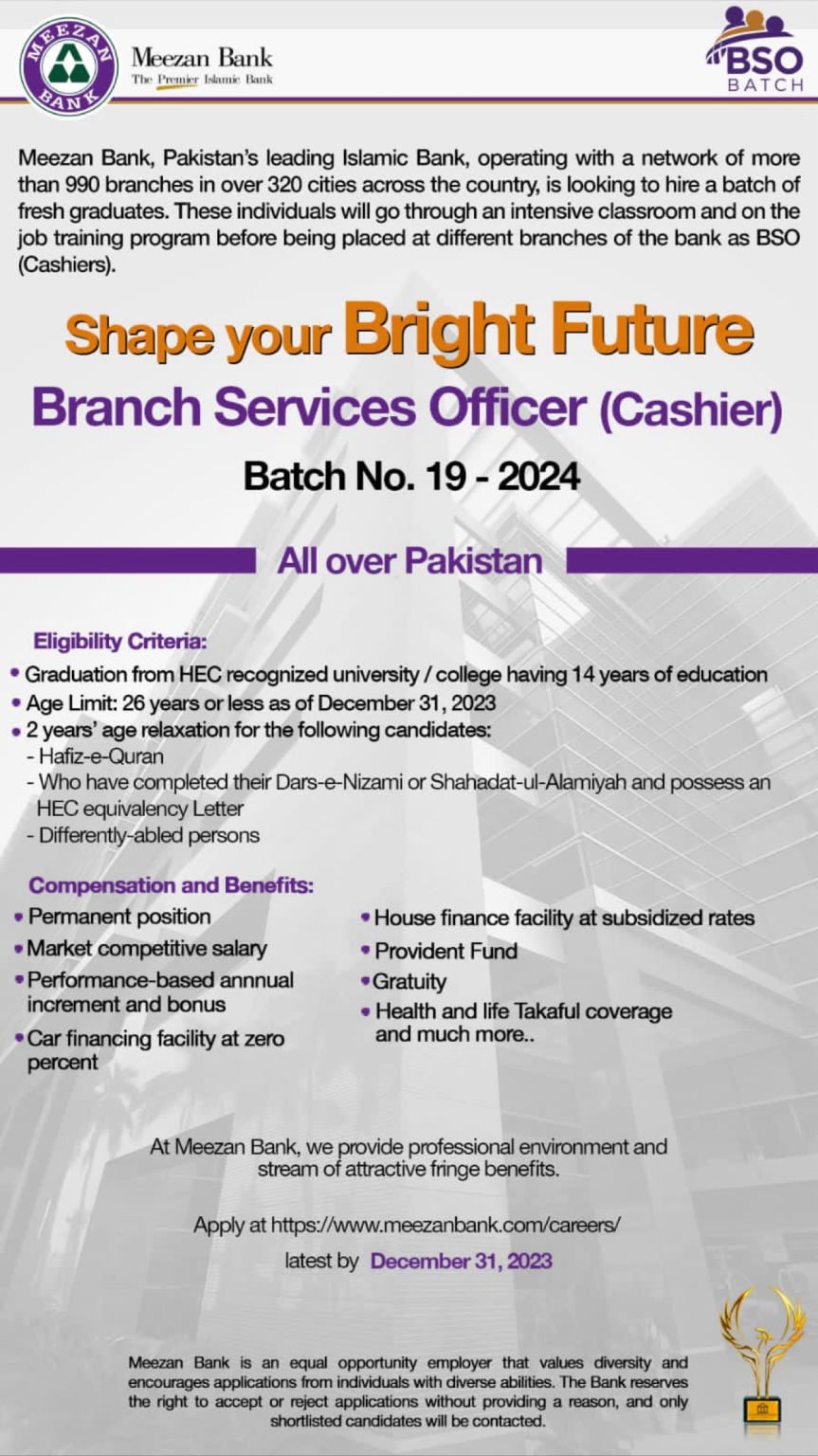 MEEZAN BANK

Meezan Bank
The Premier Islamic Bank

BSO
BATCH

Meezan Bank, Pakistan's leading Islamic Bank, operating with a network of more than 990 branches in over 320 cities across the country, is looking to hire a batch of fresh graduates. These individuals will go through an intensive classroom and on the job training program before being placed at different branches of the bank as BSO (Cashiers).

Shape your Bright Future
Branch Services Officer (Cashier)
Batch No. 19 - 2024

All over Pakistan

Eligibility Criteria:
• Graduation from HEC recognized university / college having 14 years of education
• Age Limit: 26 years or less as of December 31, 2023
• 2 years' age relaxation for the following candidates:
- Hafiz-e-Quran
- Who have completed their Dars-e-Nizami or Shahadat-ul-Alamiyah and possess an HEC equivalency Letter
- Differently-abled persons

Compensation and Benefits:
• Permanent position
• Market competitive salary
• Performance-based annnual increment and bonus
• Car financing facility at zero percent
• House finance facility at subsidized rates
• Provident Fund
• Gratuity
• Health and life Takaful coverage and much more..

At Meezan Bank, we provide professional environment and stream of attractive fringe benefits.

Apply at https://www.meezanbank.com/careers/
latest by December 31, 2023

Meezan Bank is an equal opportunity employer that values diversity and encourages applications from individuals with diverse abilities. The Bank reserves the right to accept or reject applications without providing a reason, and only shortlisted candidates will be contacted.